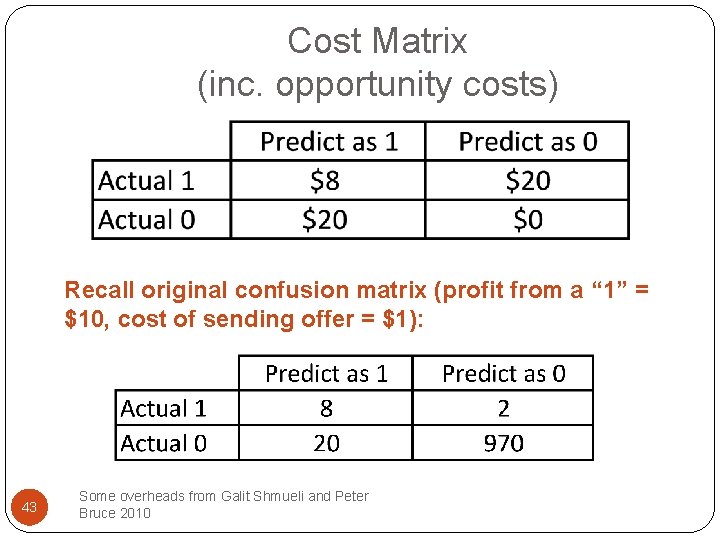 Cost Matrix
(inc. opportunity costs)

| | Predict as 1 | Predict as 0 |
|---|---|---|
| Actual 1 | \$8 | \$20 |
| Actual 0 | \$20 | \$0 |

Recall original confusion matrix (profit from a “1” = \$10, cost of sending offer = \$1):

| | Predict as 1 | Predict as 0 |
|---|---|---|
| Actual 1 | 8 | 2 |
| Actual 0 | 20 | 970 |

43

Some overheads from Galit Shmueli and Peter Bruce 2010